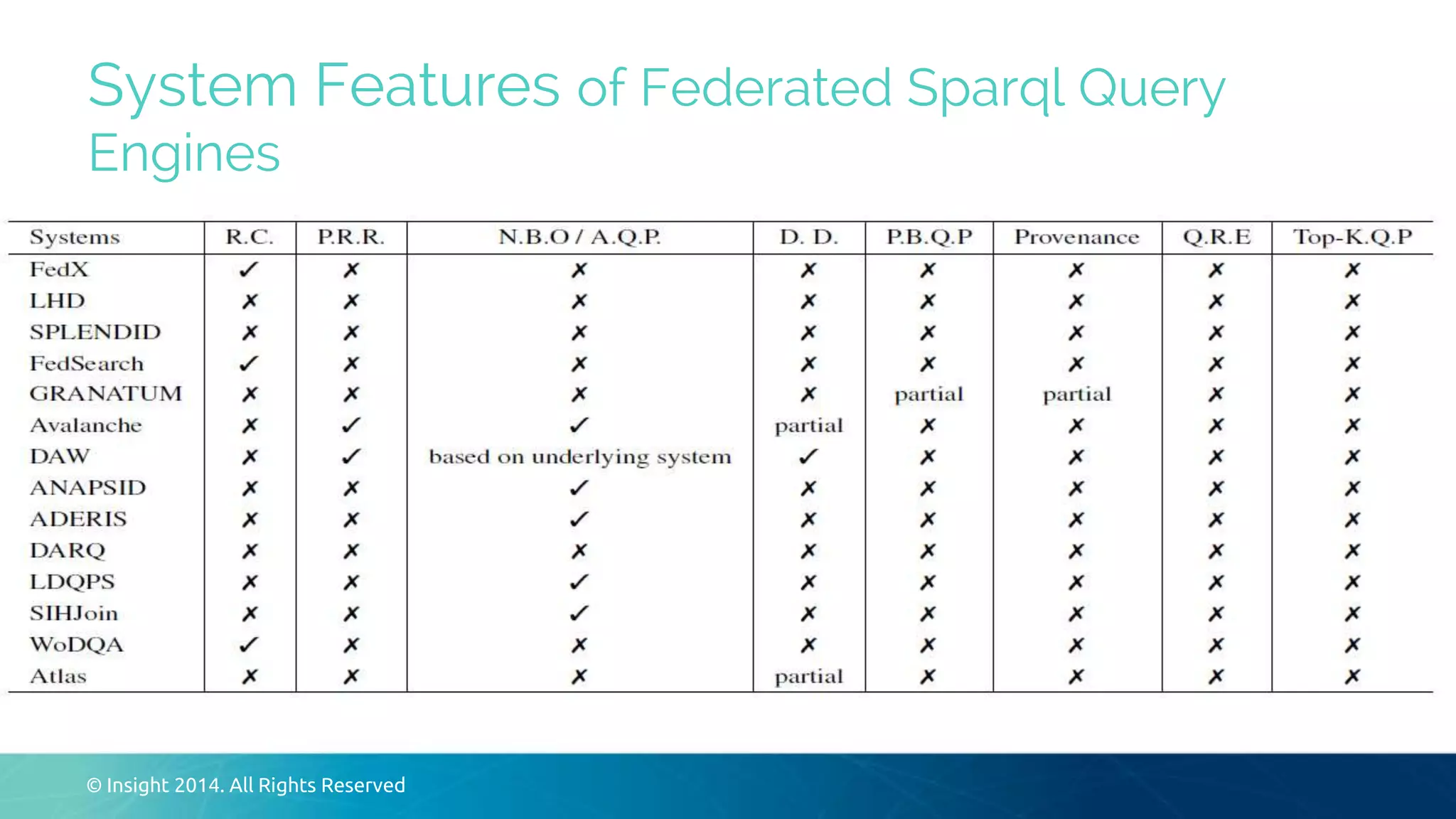 System Features of Federated Sparql Query Engines

| Systems | R.C. | P.R.R. | N.B.O / A.Q.P. | D. D. | P.B.Q.P | Provenance | Q.R.E | Top-K.Q.P |
|---|---|---|---|---|---|---|---|---|
| FedX | ✓ | ✗ | ✗ | ✗ | ✗ | ✗ | ✗ | ✗ |
| LHD | ✗ | ✗ | ✗ | ✗ | ✗ | ✗ | ✗ | ✗ |
| SPLENDID | ✗ | ✗ | ✗ | ✗ | ✗ | ✗ | ✗ | ✗ |
| FedSearch | ✓ | ✗ | ✗ | ✗ | ✗ | ✗ | ✗ | ✗ |
| GRANATUM | ✗ | ✗ | ✗ | ✗ | partial | partial | ✗ | ✗ |
| Avalanche | ✗ | ✓ | ✓ | partial | ✗ | ✗ | ✗ | ✗ |
| DAW | ✗ | ✓ | based on underlying system | ✓ | ✗ | ✗ | ✗ | ✗ |
| ANAPSID | ✗ | ✗ | ✓ | ✗ | ✗ | ✗ | ✗ | ✗ |
| ADERIS | ✗ | ✗ | ✓ | ✗ | ✗ | ✗ | ✗ | ✗ |
| DARQ | ✗ | ✗ | ✗ | ✗ | ✗ | ✗ | ✗ | ✗ |
| LDQPS | ✗ | ✗ | ✓ | ✗ | ✗ | ✗ | ✗ | ✗ |
| SIHJoin | ✗ | ✗ | ✓ | ✗ | ✗ | ✗ | ✗ | ✗ |
| WoDQA | ✓ | ✗ | ✗ | ✗ | ✗ | ✗ | ✗ | ✗ |
| Atlas | ✗ | ✗ | ✗ | partial | ✗ | ✗ | ✗ | ✗ |

© Insight 2014. All Rights Reserved